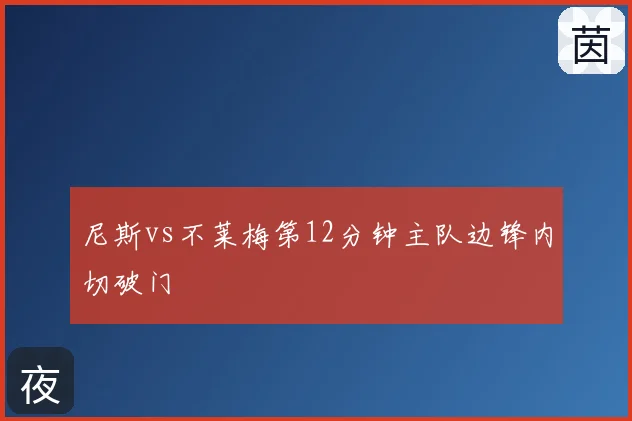 茵

尼斯vs不莱梅第12分钟主队边锋内切破门

夜